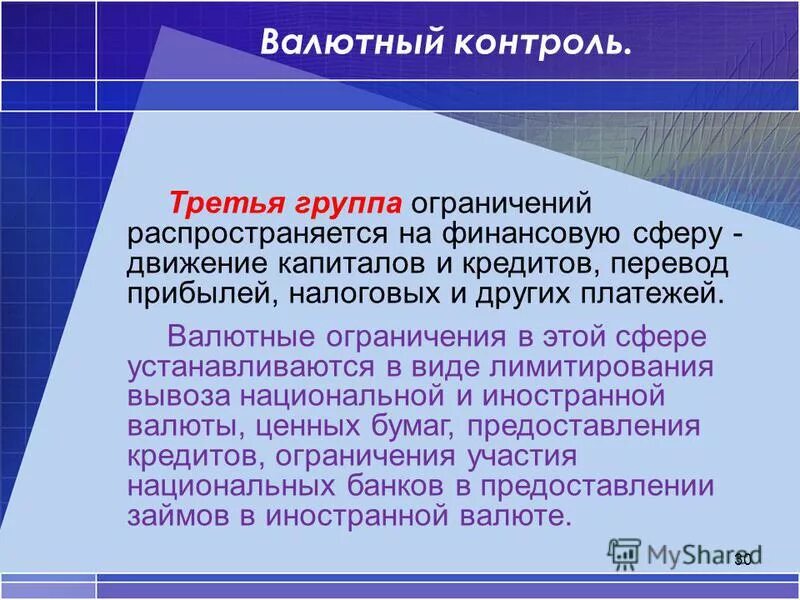 Валютный контроль.

Третья группа ограничений распространяется на финансовую сферу - движение капиталов и кредитов, перевод прибылей, налоговых и других платежей.

Валютные ограничения в этой сфере устанавливаются в виде лимитирования вывоза национальной и иностранной валюты, ценных бумаг, предоставления кредитов, ограничения участия национальных банков в предоставлении займов в иностранной валюте.

MyShared

30